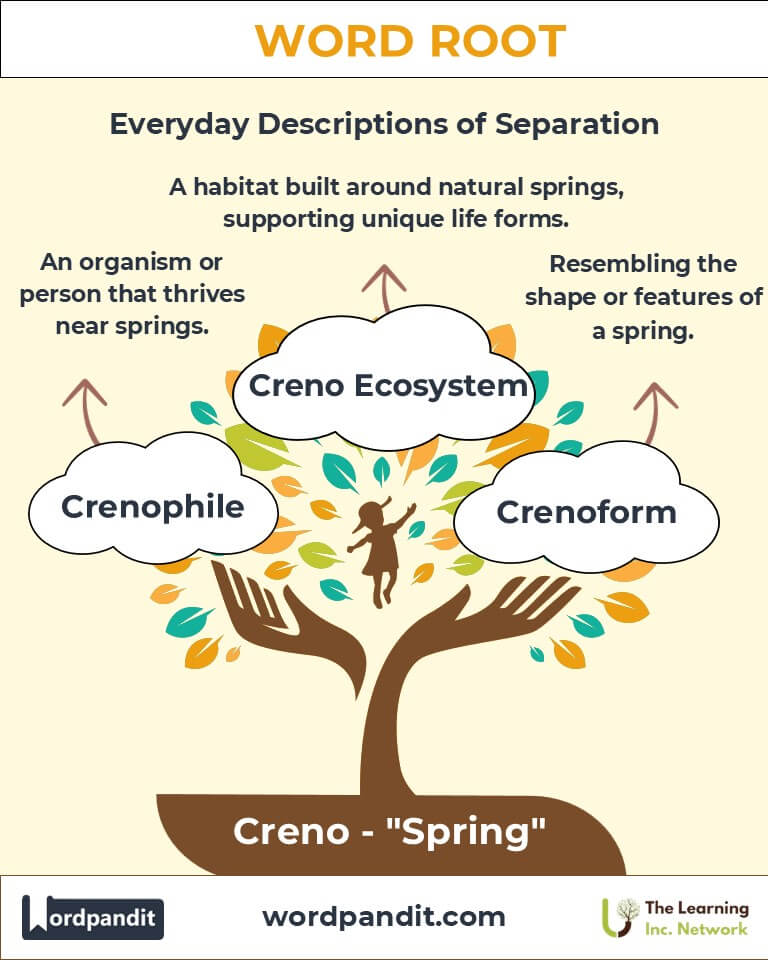 WORD ROOT

Everyday Descriptions of Separation

A habitat built around natural springs, supporting unique life forms.

An organism or person that thrives near springs.

Resembling the shape or features of a spring.

Creno Ecosystem

Crenophile

Crenoform

Creno - "Spring"

Wordpandit

wordpandit.com

The Learning Inc. Network